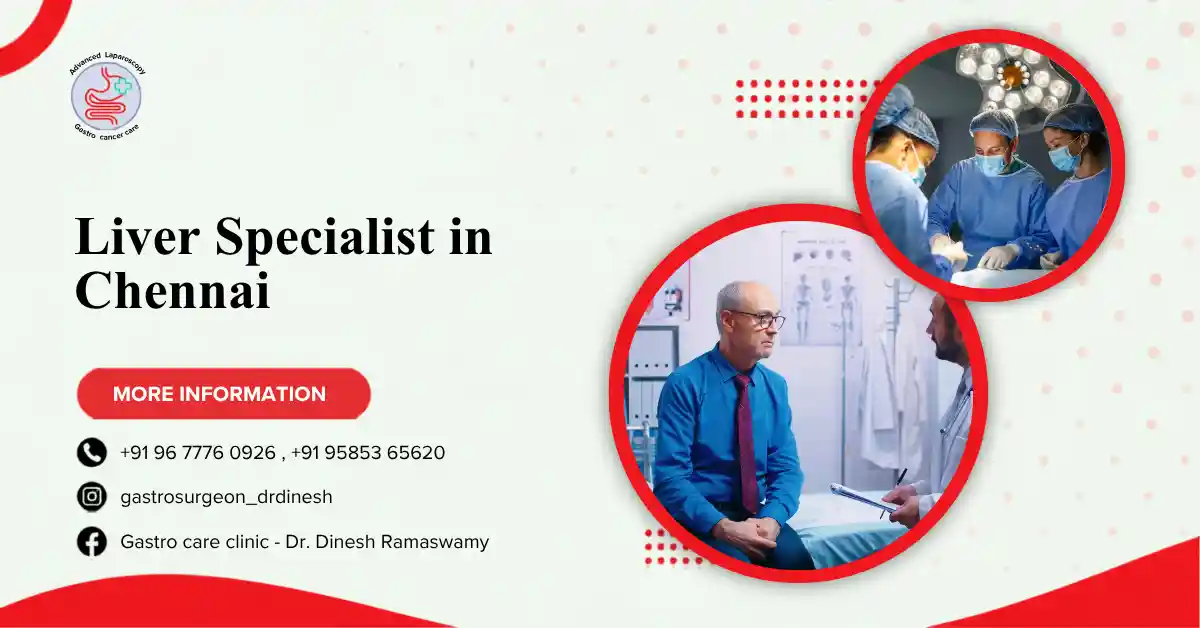 Advanced Laparoscopy
Gastro cancer care

Liver Specialist in Chennai

MORE INFORMATION

+91 96 7776 0926 , +91 95853 65620

gastrosurgeon_drdinesh

Gastro care clinic - Dr. Dinesh Ramaswamy